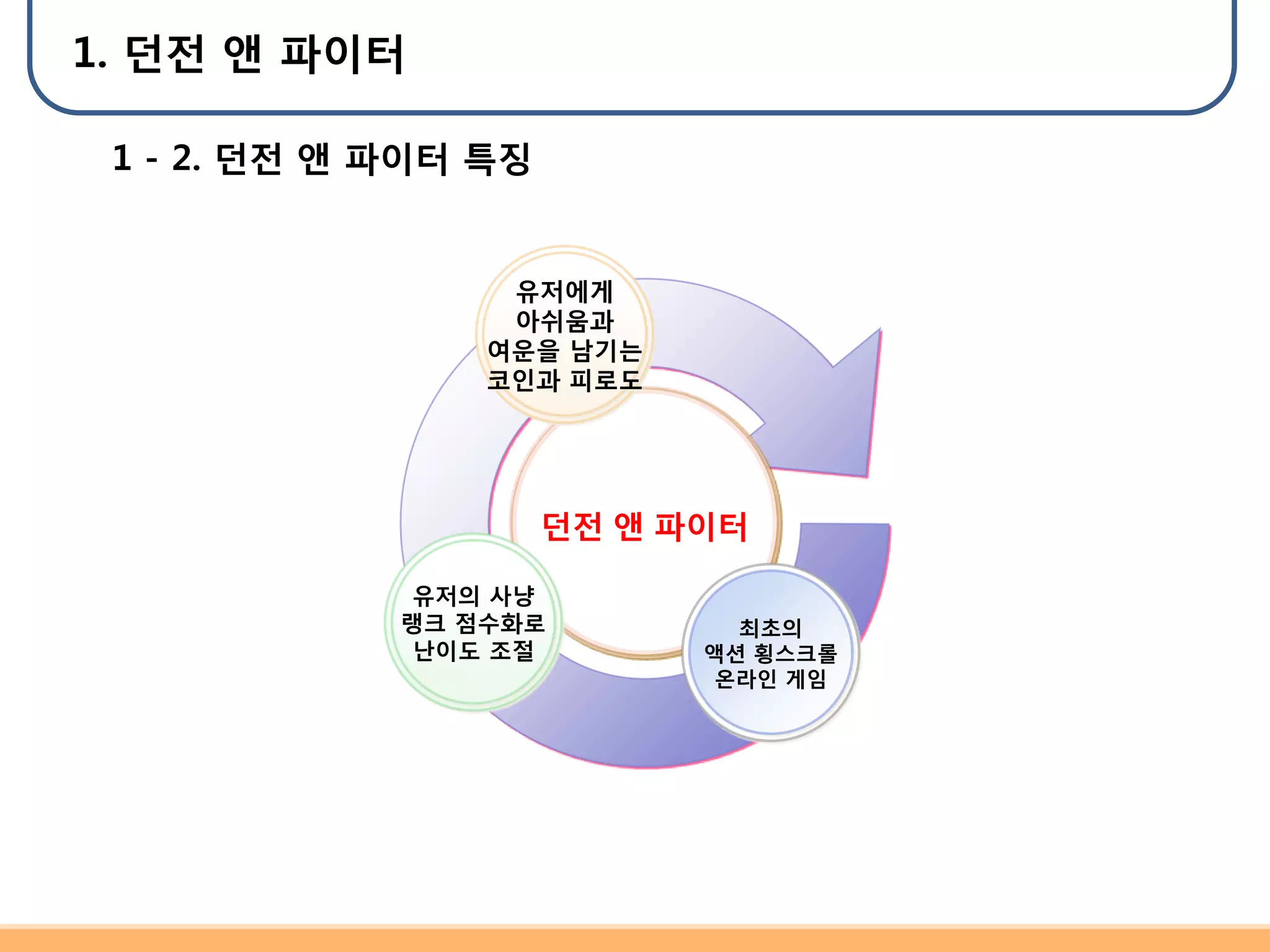 1. 던전 앤 파이터

1 - 2. 던전 앤 파이터 특징

유저에게 아쉬움과 여운을 남기는 코인과 피로도

던전 앤 파이터

유저의 사냥 랭크 점수화로 난이도 조절

최초의 액션 횡스크롤 온라인 게임